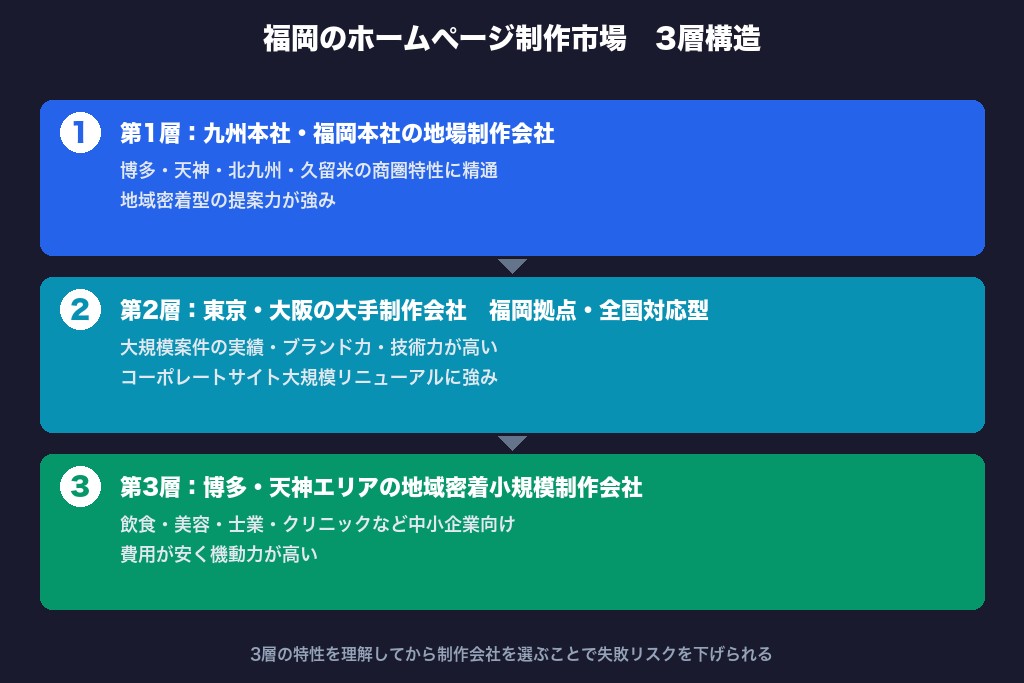 福岡のホームページ制作市場　3層構造

1
第1層：九州本社・福岡本社の地場制作会社
博多・天神・北九州・久留米の商圏特性に精通
地域密着型の提案力が強み

2
第2層：東京・大阪の大手制作会社　福岡拠点・全国対応型
大規模案件の実績・ブランド力・技術力が高い
コーポレートサイト大規模リニューアルに強み

3
第3層：博多・天神エリアの地域密着小規模制作会社
飲食・美容・士業・クリニックなど中小企業向け
費用が安く機動力が高い

3層の特性を理解してから制作会社を選ぶことで失敗リスクを下げられる